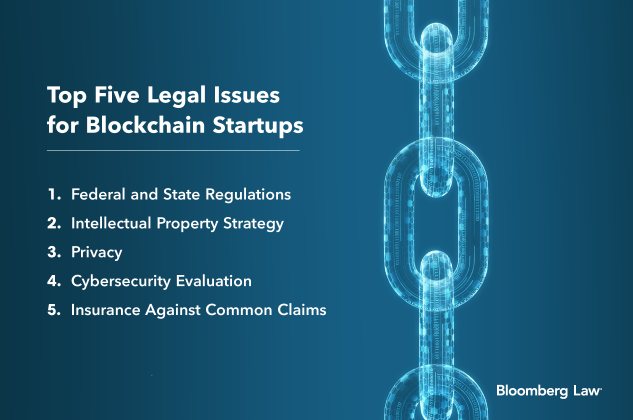 Top Five Legal Issues for Blockchain Startups

1. Federal and State Regulations
2. Intellectual Property Strategy
3. Privacy
4. Cybersecurity Evaluation
5. Insurance Against Common Claims

Bloomberg Law